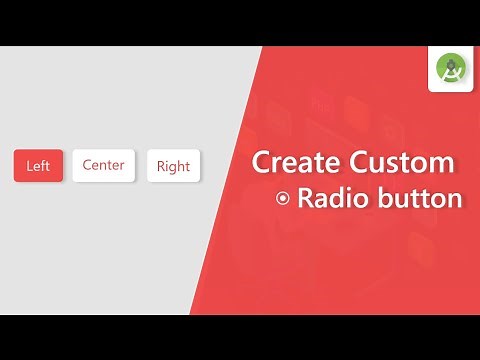 Left Center Right

Create Custom
Radio button